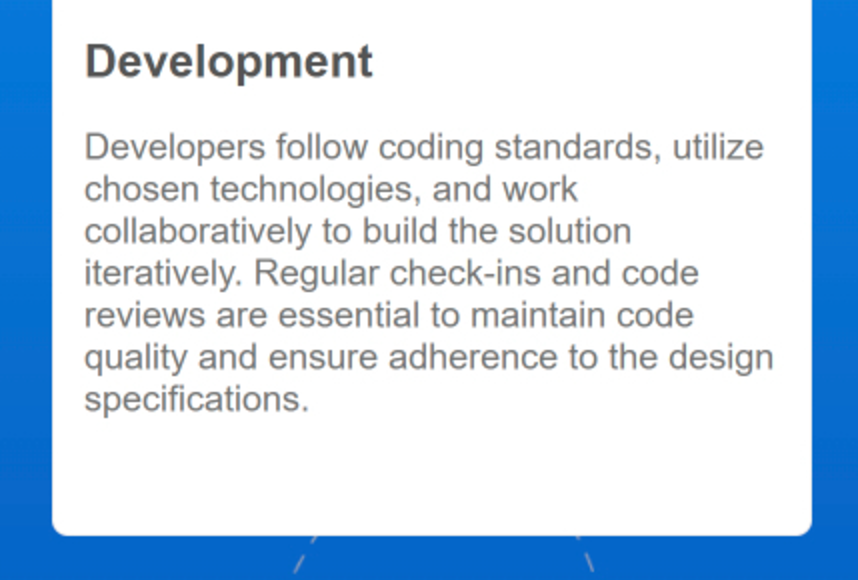 Development

Developers follow coding standards, utilize chosen technologies, and work collaboratively to build the solution iteratively. Regular check-ins and code reviews are essential to maintain code quality and ensure adherence to the design specifications.